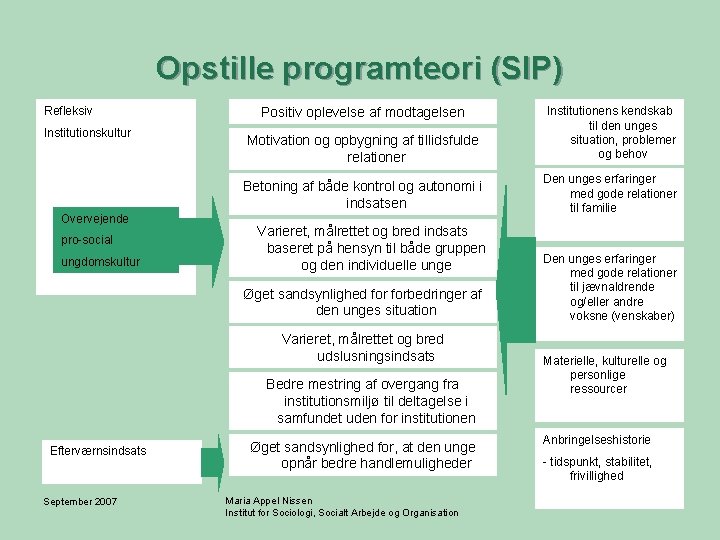 Opstille programteori (SIP)

Refleksiv

Institutionskultur

Overvejende pro-social ungdomskultur

Efterværnsindsats

Positiv oplevelse af modtagelsen

Motivation og opbygning af tillidsfulde relationer

Betoning af både kontrol og autonomi i indsatsen

Varieret, målrettet og bred indsats baseret på hensyn til både gruppen og den individuelle unge

Øget sandsynlighed for forbedringer af den unges situation

Varieret, målrettet og bred udslusningsindsats

Bedre mestring af overgang fra institutionsmiljø til deltagelse i samfundet uden for institutionen

Øget sandsynlighed for, at den unge opnår bedre handlemuligheder

Institutionens kendskab til den unges situation, problemer og behov

Den unges erfaringer med gode relationer til familie

Den unges erfaringer med gode relationer til jævnaldrende og/eller andre voksne (venskaber)

Materielle, kulturelle og personlige ressourcer

Anbringelseshistorie

- tidspunkt, stabilitet, frivillighed

September 2007

Maria Appel Nissen
Institut for Sociologi, Socialt Arbejde og Organisation